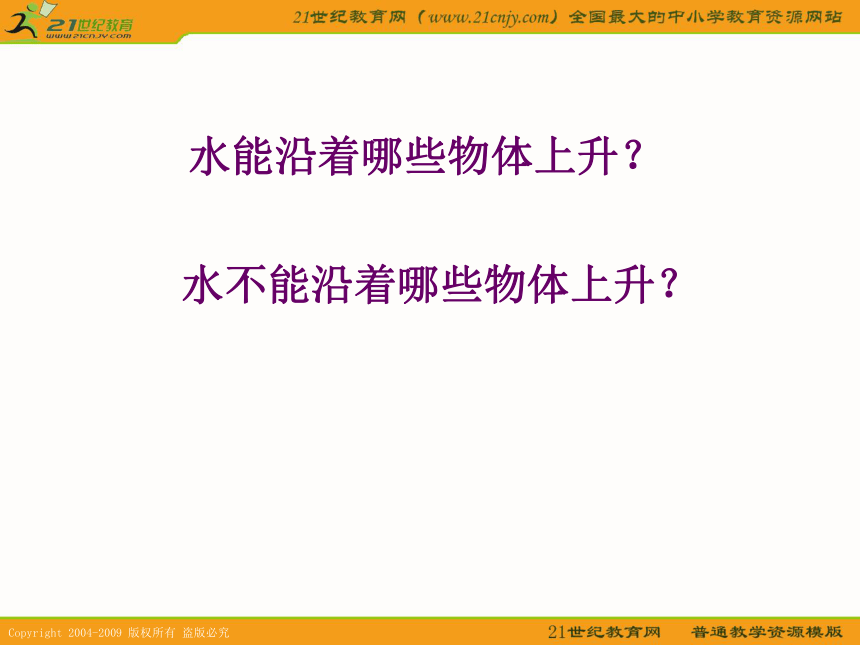 21世纪教育
www.21cnjy.com

21世纪教育网（www.21cnjy.com）全国最大的中小学教育资源网站

水能沿着哪些物体上升？

水不能沿着哪些物体上升？

Copyright 2004-2009 版权所有 盗版必究

21世纪教育网　普通教学资源模版